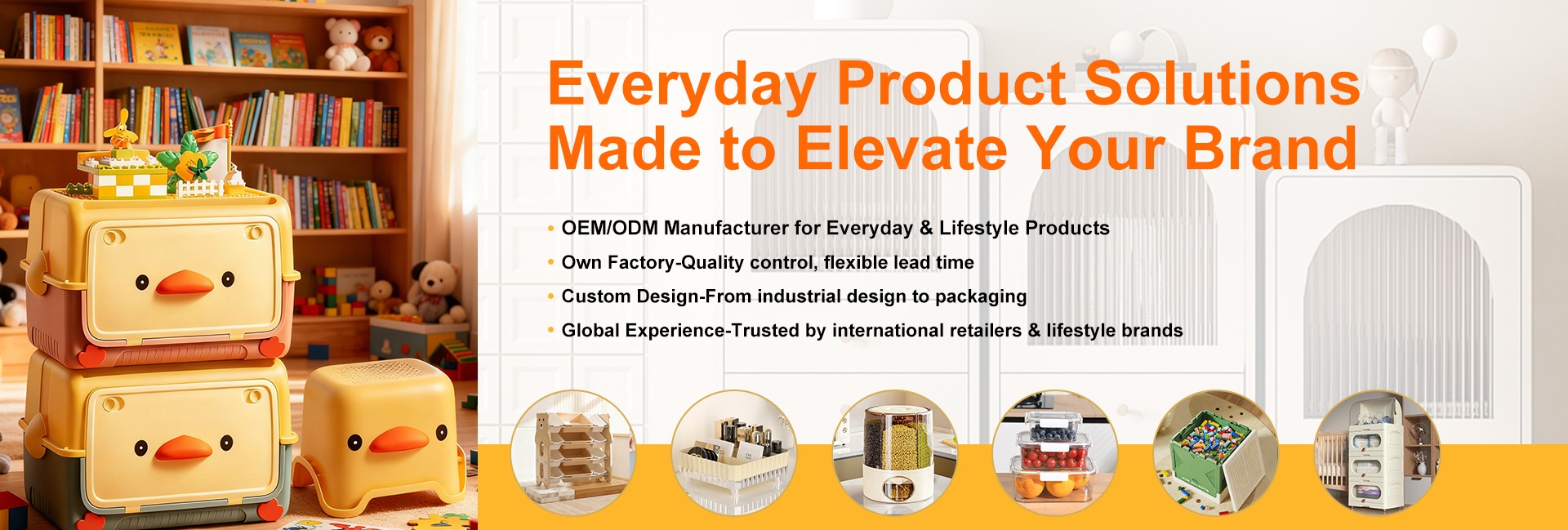 Everyday Product Solutions
Made to Elevate Your Brand

• OEM/ODM Manufacturer for Everyday & Lifestyle Products
• Own Factory-Quality control, flexible lead time
• Custom Design-From industrial design to packaging
• Global Experience-Trusted by international retailers & lifestyle brands